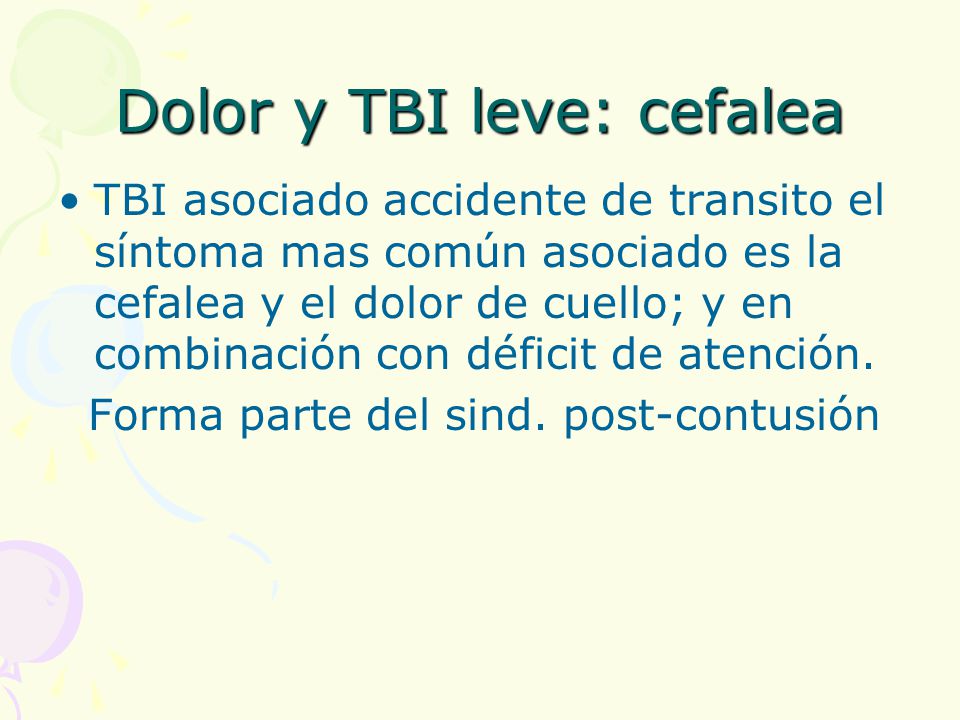 Dolor y TBI leve: cefalea

• TBI asociado accidente de transito el síntoma mas común asociado es la cefalea y el dolor de cuello; y en combinación con déficit de atención.

Forma parte del sind. post-contusión